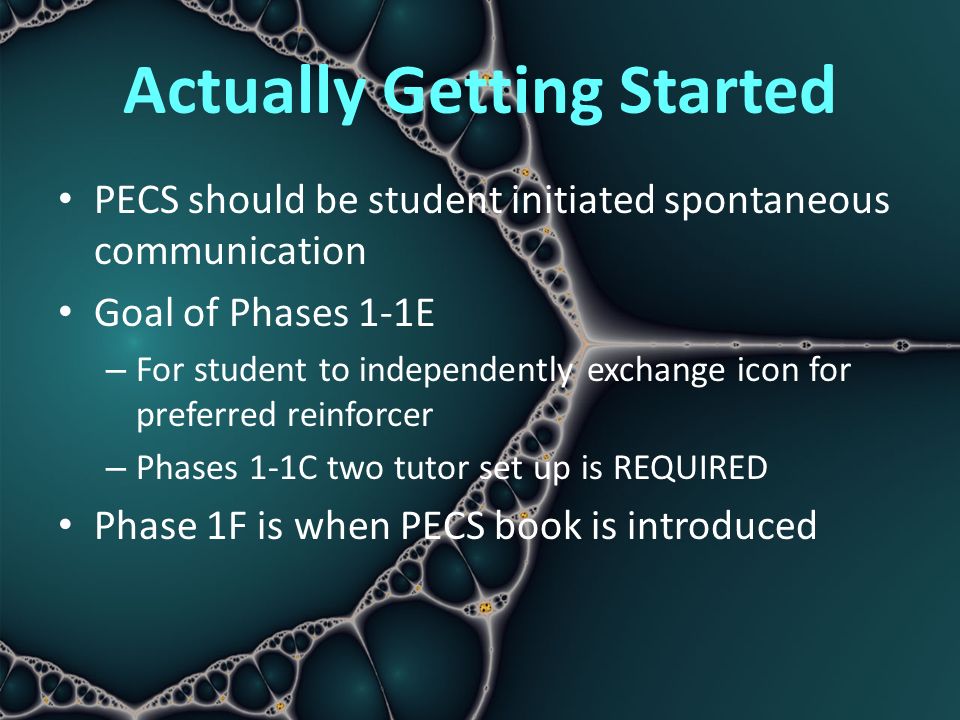 Actually Getting Started

• PECS should be student initiated spontaneous communication
• Goal of Phases 1-1E
  – For student to independently exchange icon for preferred reinforcer
  – Phases 1-1C two tutor set up is REQUIRED
• Phase 1F is when PECS book is introduced